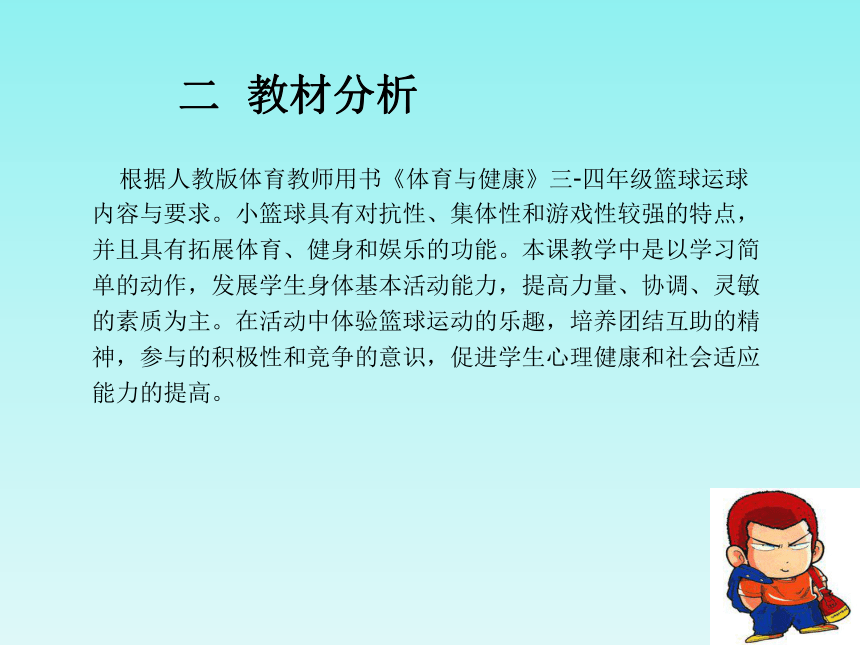 二 教材分析

根据人教版体育教师用书《体育与健康》三-四年级篮球运球内容与要求。小篮球具有对抗性、集体性和游戏性较强的特点，并且具有拓展体育、健身和娱乐的功能。本课教学中是以学习简单的动作，发展学生身体基本活动能力，提高力量、协调、灵敏的素质为主。在活动中体验篮球运动的乐趣，培养团结互助的精神，参与的积极性和竞争的意识，促进学生心理健康和社会适应能力的提高。